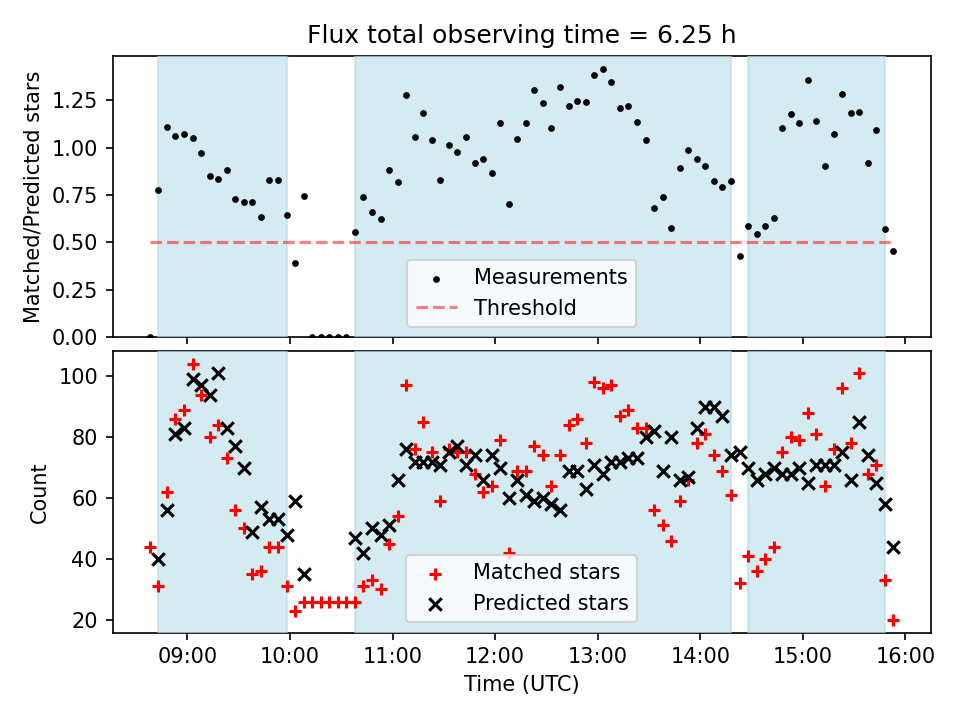 Flux total observing time = 6.25 h

Matched/Predicted stars

1.25
1.00
0.75
0.50
0.25
0.00

Measurements
Threshold

Count

100
80
60
40
20

Matched stars
Predicted stars

09:00
10:00
11:00
12:00
13:00
14:00
15:00
16:00

Time (UTC)